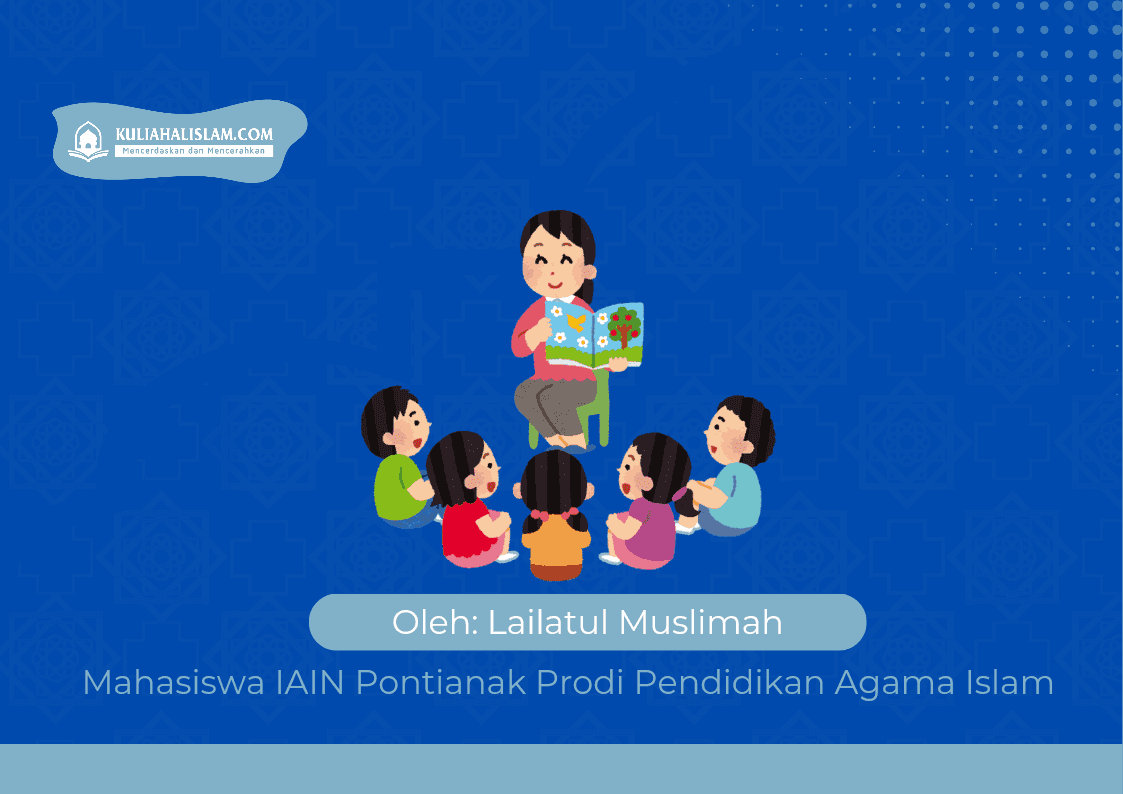 KULIAHALISLAM.COM
Mencerdaskan dan Mencerahkan

Oleh: Lailatul Muslimah

Mahasiswa IAIN Pontianak Prodi Pendidikan Agama Islam